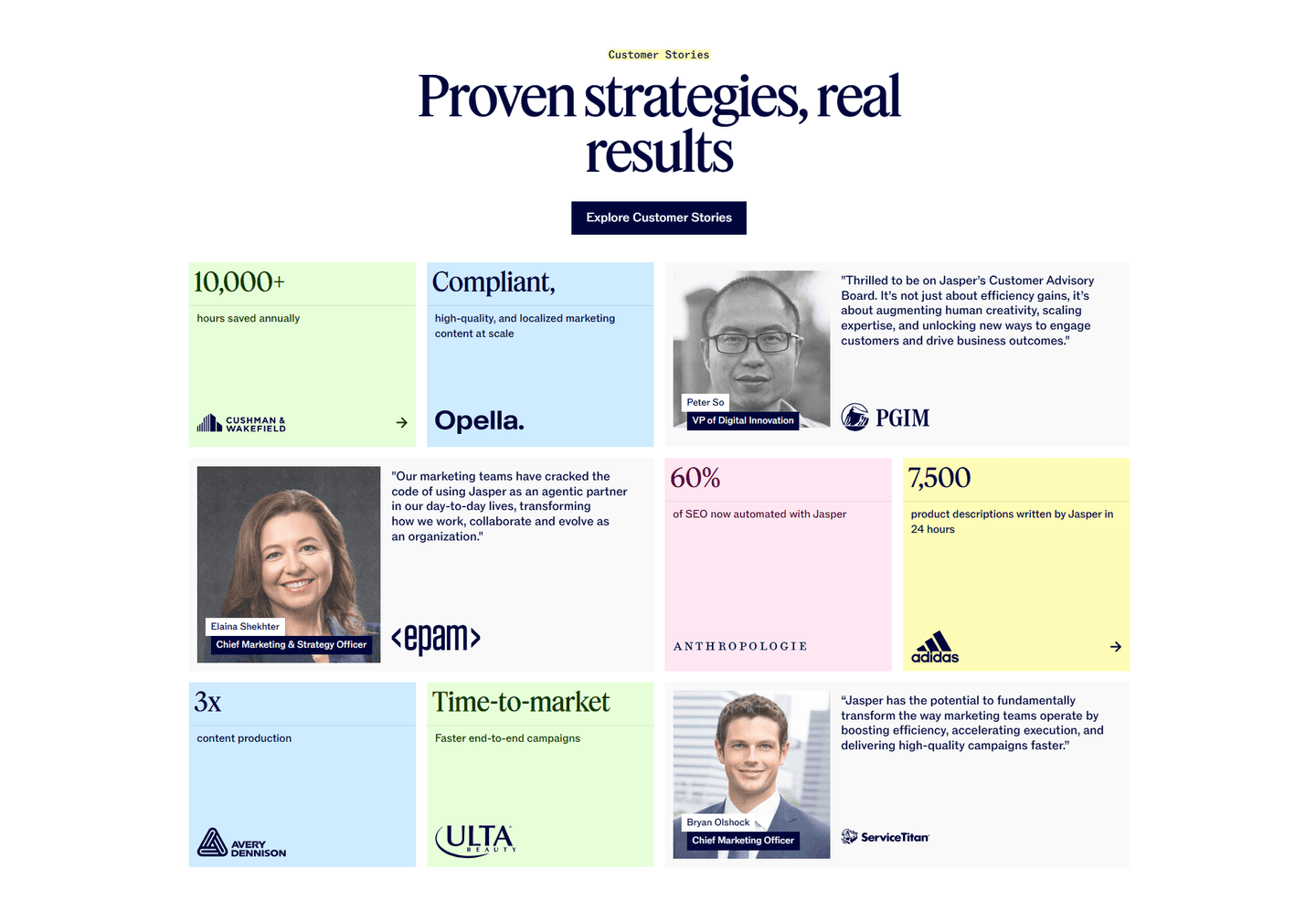 Customer Stories

Proven strategies, real results

Explore Customer Stories

10,000+

hours saved annually

CUSHMAN & WAKEFIELD

Compliant,

high-quality, and localized marketing content at scale

Opella.

Peter So

VP of Digital Innovation

"Thrilled to be on Jasper's Customer Advisory Board. It's not just about efficiency gains, it's about augmenting human creativity, scaling expertise, and unlocking new ways to engage customers and drive business outcomes."

PGIM

Elaina Shekhter

Chief Marketing & Strategy Officer

"Our marketing teams have cracked the code of using Jasper as an agentic partner in our day-to-day lives, transforming how we work, collaborate and evolve as an organization."

<epam>

60%

of SEO now automated with Jasper

ANTHROPOLOGIE

7,500

product descriptions written by Jasper in 24 hours

adidas

3x

content production

AVERY DENNISON

Time-to-market

Faster end-to-end campaigns

ULTA BEAUTY

Bryan Olshock

Chief Marketing Officer

"Jasper has the potential to fundamentally transform the way marketing teams operate by boosting efficiency, accelerating execution, and delivering high-quality campaigns faster."

ServiceTitan